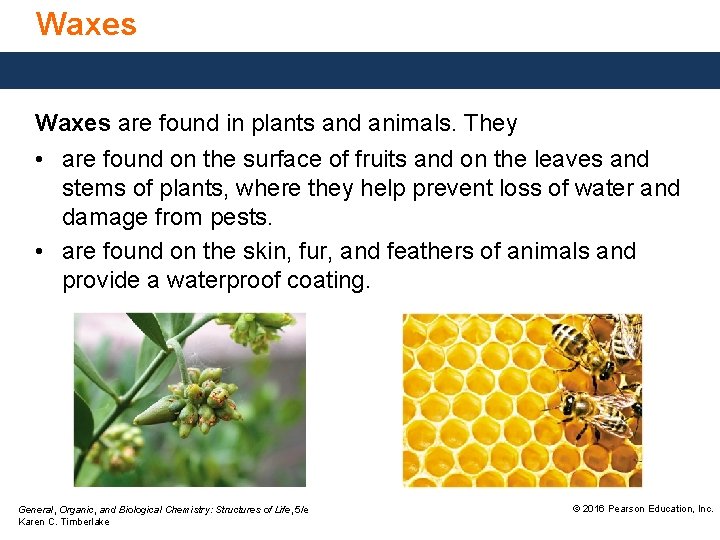 Waxes

Waxes are found in plants and animals. They

• are found on the surface of fruits and on the leaves and stems of plants, where they help prevent loss of water and damage from pests.
• are found on the skin, fur, and feathers of animals and provide a waterproof coating.

General, Organic, and Biological Chemistry: Structures of Life, 5/e
Karen C. Timberlake

© 2016 Pearson Education, Inc.